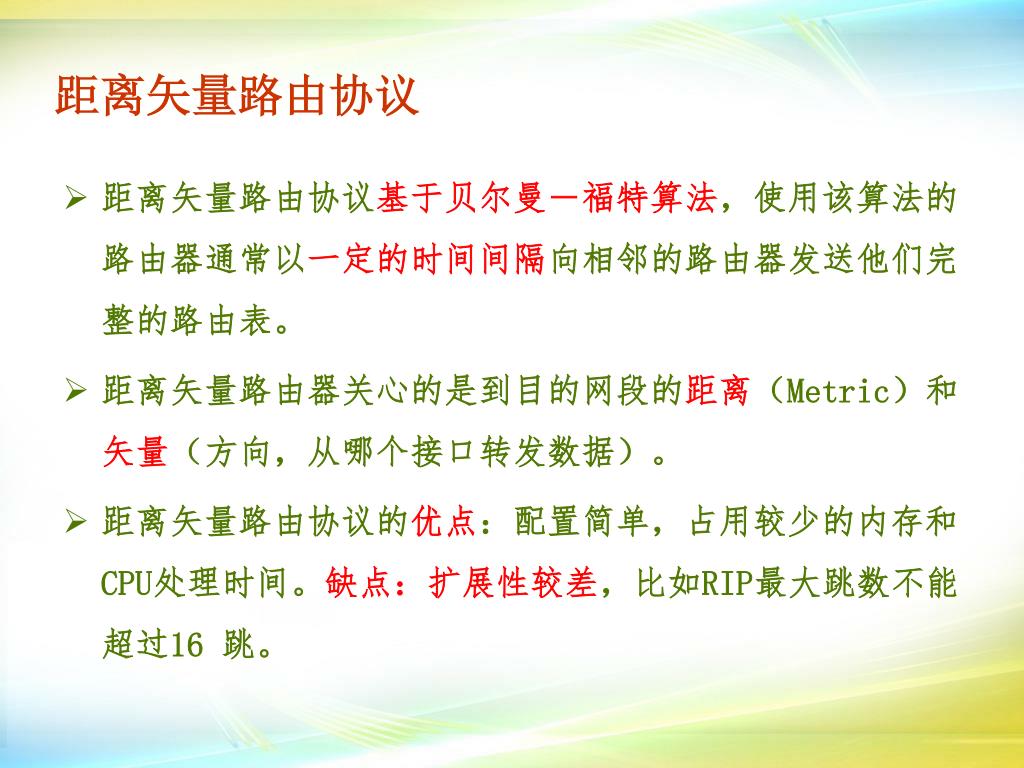 距离矢量路由协议

➢ 距离矢量路由协议基于贝尔曼－福特算法，使用该算法的路由器通常以一定的时间间隔向相邻的路由器发送他们完整的路由表。

➢ 距离矢量路由器关心的是到目的网段的距离（Metric）和矢量（方向，从哪个接口转发数据）。

➢ 距离矢量路由协议的优点：配置简单，占用较少的内存和CPU处理时间。缺点：扩展性较差，比如RIP最大跳数不能超过16 跳。